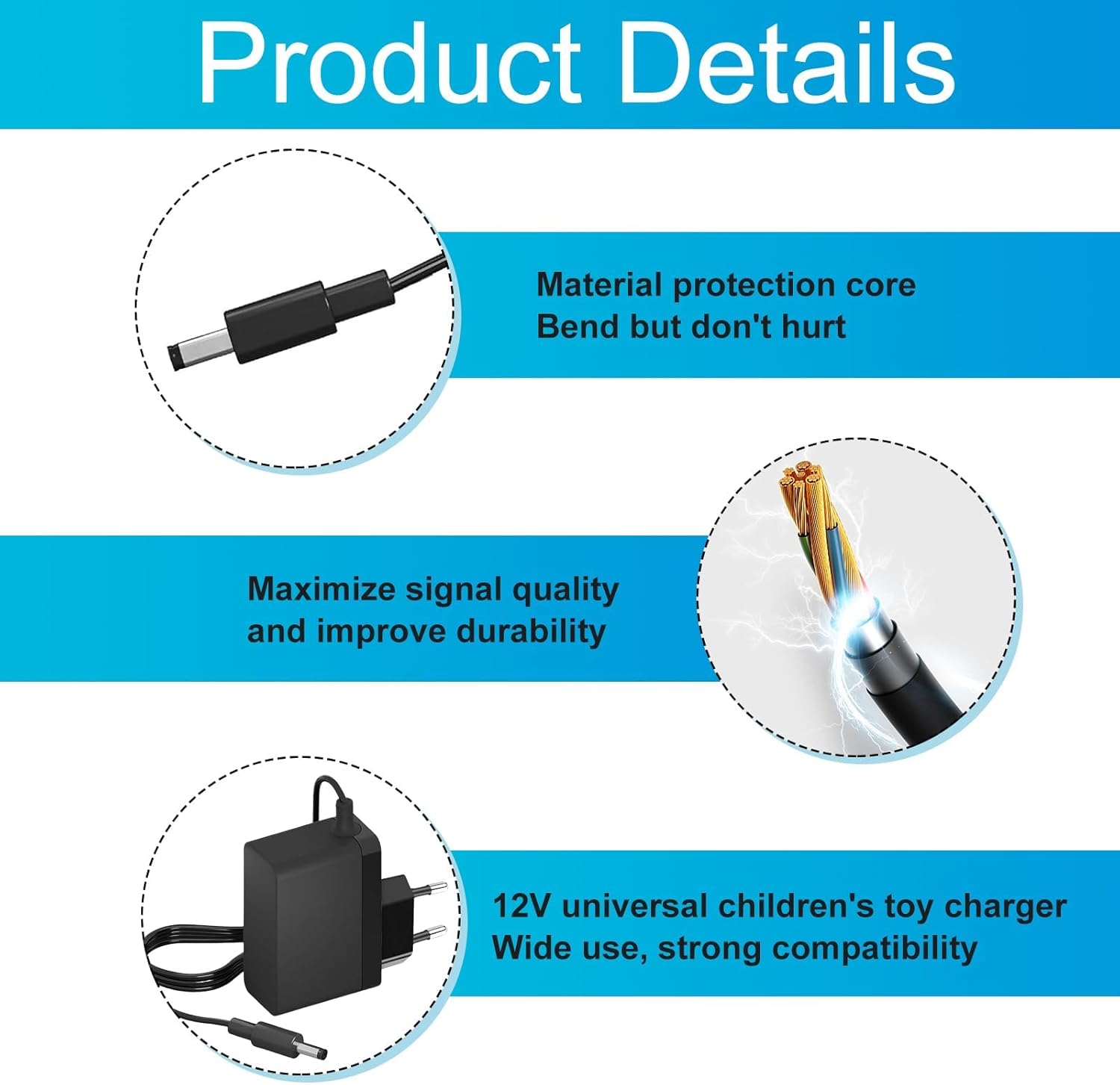 Product Details

Material protection core
Bend but don't hurt

Maximize signal quality
and improve durability

12V universal children's toy charger
Wide use, strong compatibility